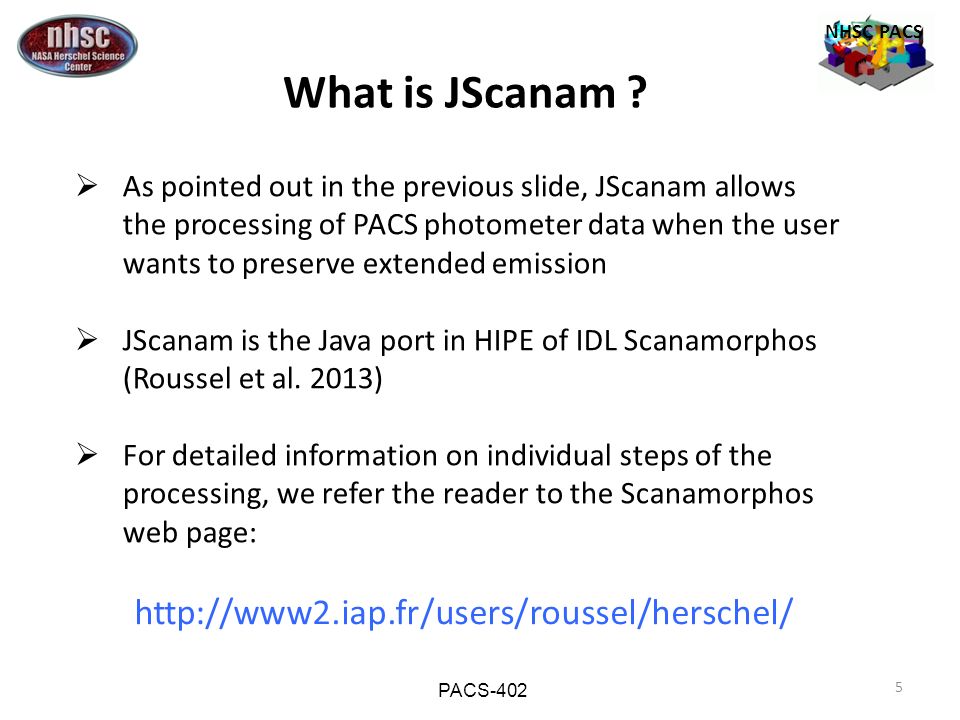 nhsc
NASA Herschel Science Center

NHSC PACS

What is JScanam ?

➢ As pointed out in the previous slide, JScanam allows the processing of PACS photometer data when the user wants to preserve extended emission

➢ JScanam is the Java port in HIPE of IDL Scanamorphos (Roussel et al. 2013)

➢ For detailed information on individual steps of the processing, we refer the reader to the Scanamorphos web page:

http://www2.iap.fr/users/roussel/herschel/

PACS-402

5